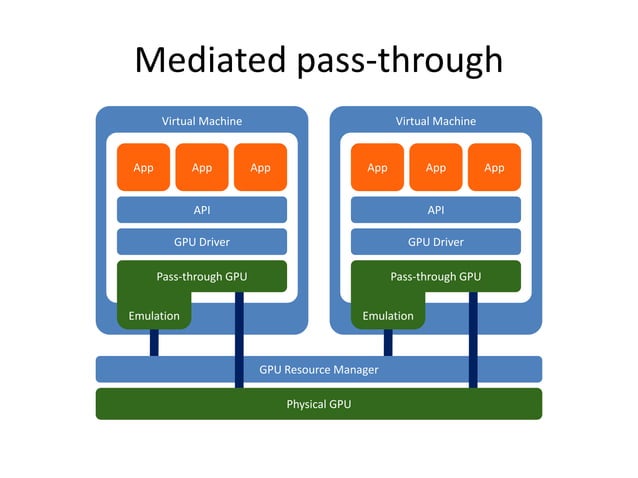 Mediated pass-through

Virtual Machine

App App App

API

GPU Driver

Pass-through GPU

Emulation

Virtual Machine

App App App

API

GPU Driver

Pass-through GPU

Emulation

GPU Resource Manager

Physical GPU